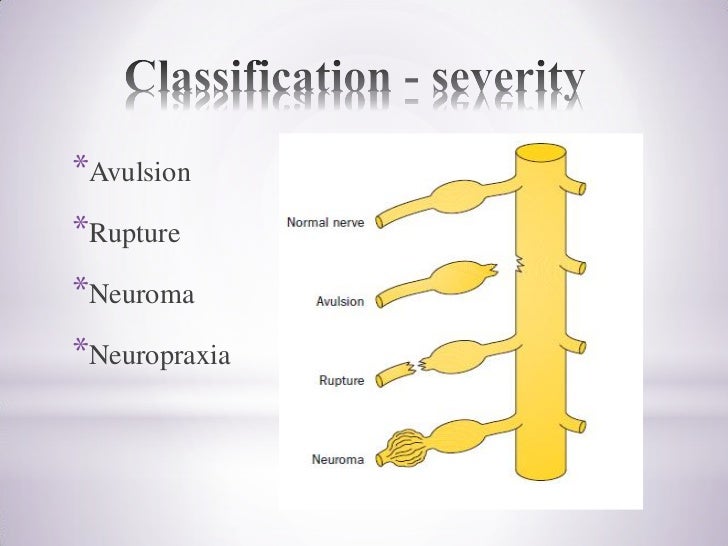 Classification - severity

*Avulsion

*Rupture

*Neuroma

*Neuropraxia

Normal nerve

Avulsion

Rupture

Neuroma